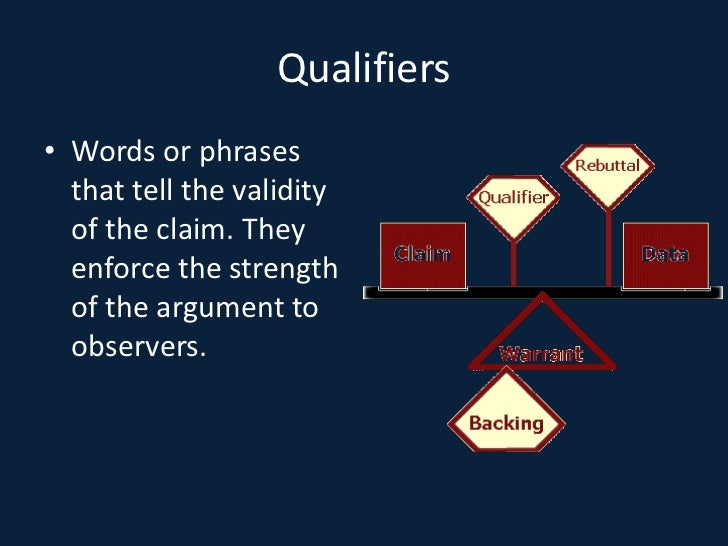 Qualifiers

• Words or phrases that tell the validity of the claim. They enforce the strength of the argument to observers.

Rebuttal
Qualifier
Claim
Data
Warrant
Backing